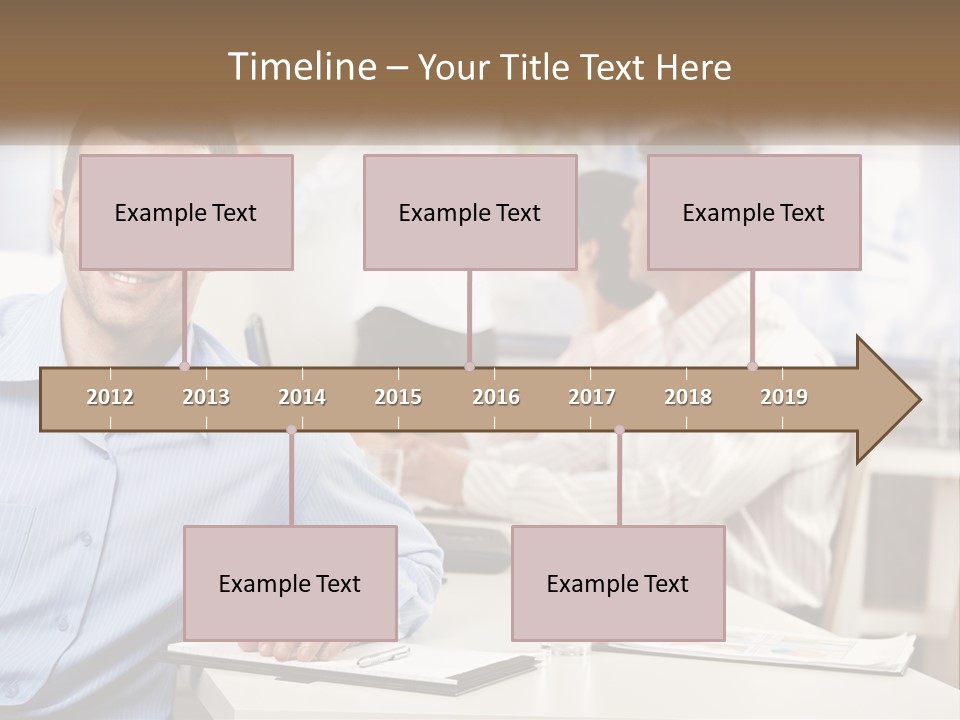 Timeline – Your Title Text Here

Example Text

Example Text

Example Text

2012 2013 2014 2015 2016 2017 2018 2019

Example Text

Example Text